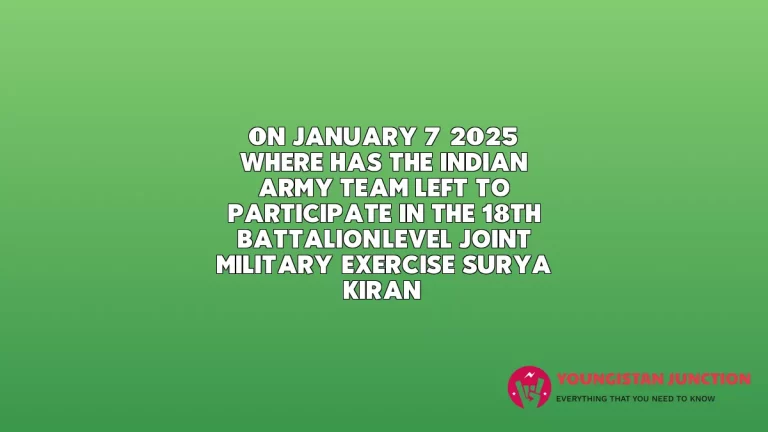 ON JANUARY 7 2025 WHERE HAS THE INDIAN ARMY TEAM LEFT TO PARTICIPATE IN THE 18TH BATTALIONLEVEL JOINT MILITARY EXERCISE SURYA KIRAN

YOUNGISTAN JUNCTION
EVERYTHING THAT YOU NEED TO KNOW